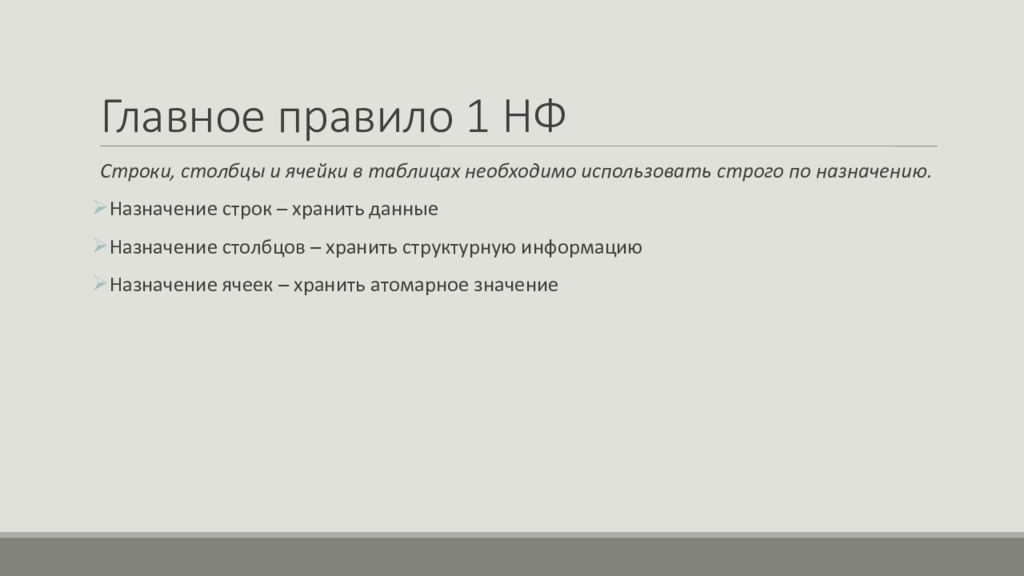 Главное правило 1 НФ

Строки, столбцы и ячейки в таблицах необходимо использовать строго по назначению.

Назначение строк – хранить данные

Назначение столбцов – хранить структурную информацию

Назначение ячеек – хранить атомарное значение